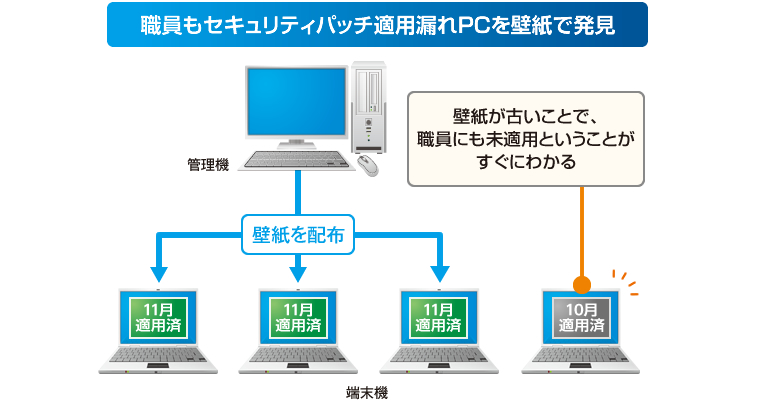 職員もセキュリティパッチ適用漏れPCを壁紙で発見

管理機

壁紙が古いことで、職員にも未適用ということがすぐにわかる

壁紙を配布

11月
適用済

11月
適用済

11月
適用済

10月
適用済

端末機